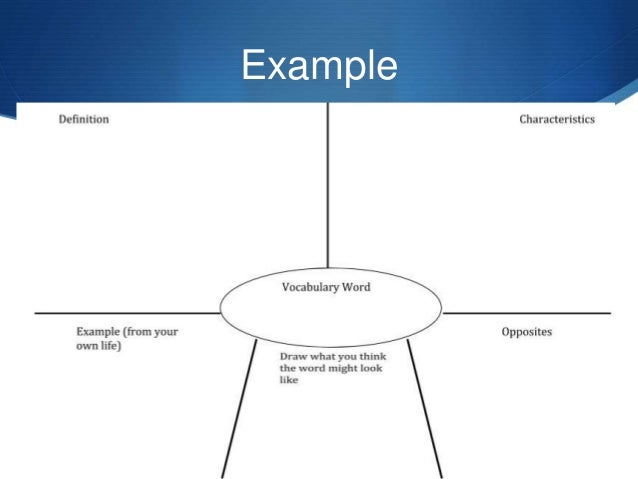 Example

Definition

Characteristics

Vocabulary Word

Example (from your own life)

Opposites

Draw what you think the word might look like